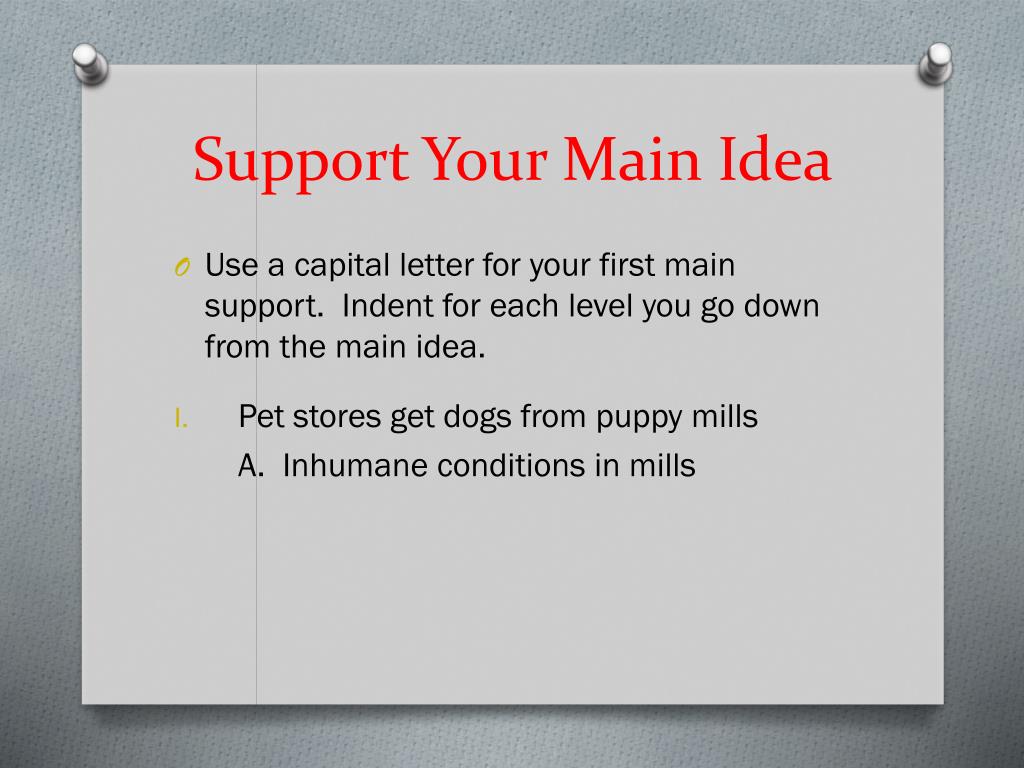 Support Your Main Idea

O Use a capital letter for your first main support. Indent for each level you go down from the main idea.

I. Pet stores get dogs from puppy mills

A. Inhumane conditions in mills